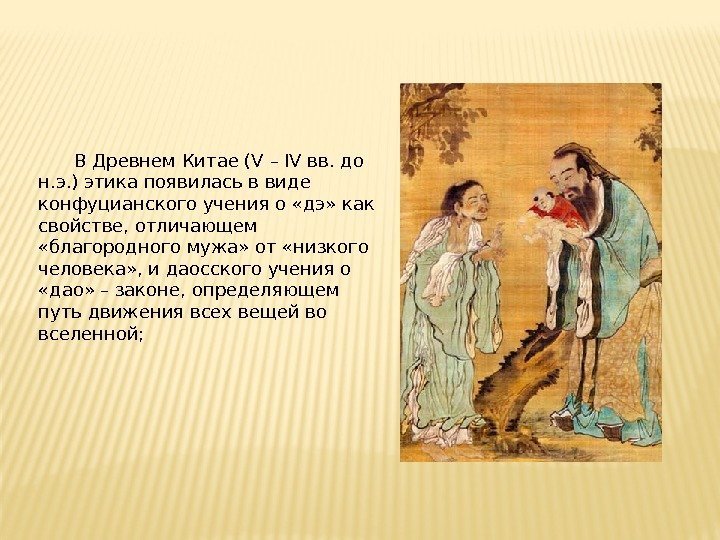 В Древнем Китае (V – IV вв. до н.э.) этика появилась в виде конфуцианского учения о «дэ» как свойстве, отличающем «благородного мужа» от «низкого человека», и даосского учения о «дао» – законе, определяющем путь движения всех вещей во вселенной;